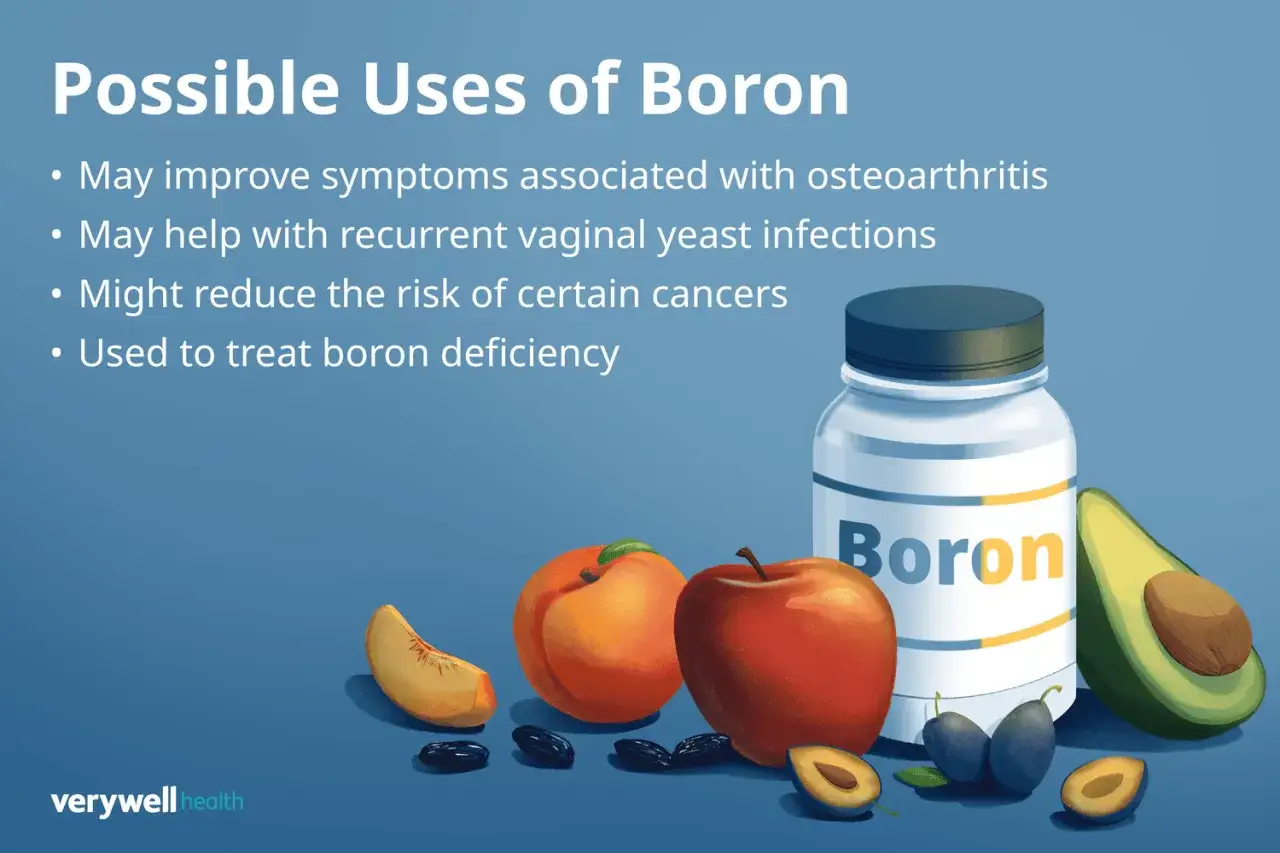 Possible Uses of Boron

• May improve symptoms associated with osteoarthritis
• May help with recurrent vaginal yeast infections
• Might reduce the risk of certain cancers
• Used to treat boron deficiency

Boron

verywell health